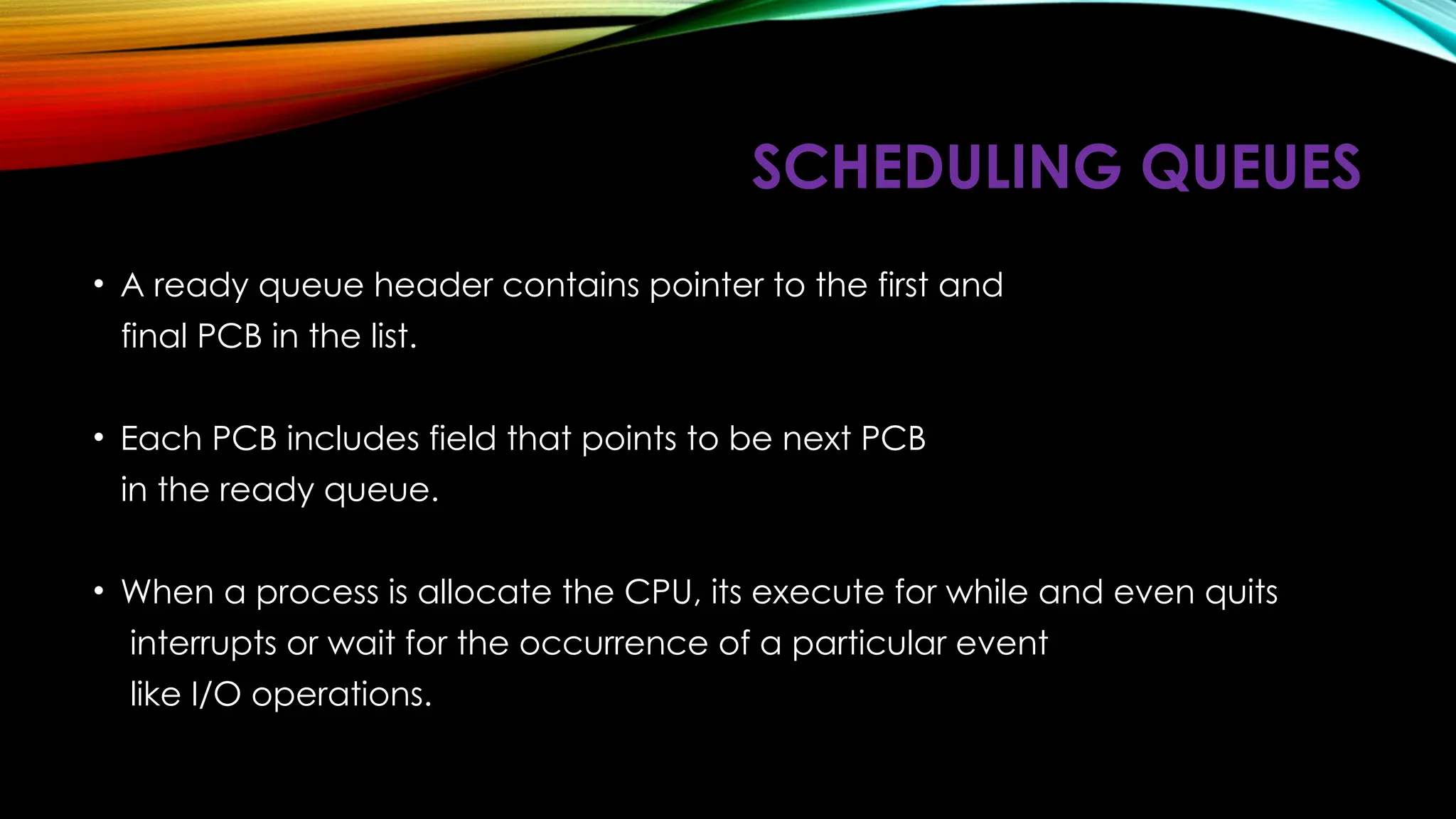 SCHEDULING QUEUES

• A ready queue header contains pointer to the first and final PCB in the list.

• Each PCB includes field that points to be next PCB in the ready queue.

• When a process is allocate the CPU, its execute for while and even quits interrupts or wait for the occurrence of a particular event like I/O operations.